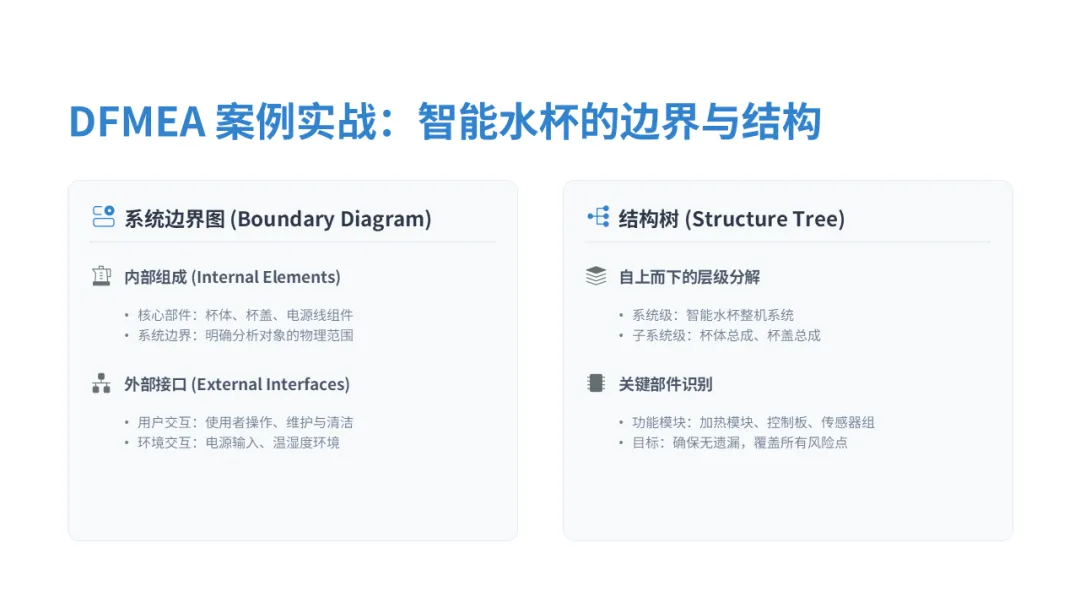 DFMEA 案例实战：智能水杯的边界与结构

系统边界图 (Boundary Diagram)

内部组成 (Internal Elements)

• 核心部件：杯体、杯盖、电源线组件
• 系统边界：明确分析对象的物理范围

外部接口 (External Interfaces)

• 用户交互：使用者操作、维护与清洁
• 环境交互：电源输入、温湿度环境

结构树 (Structure Tree)

自上而下的层级分解

• 系统级：智能水杯整机系统
• 子系统级：杯体总成、杯盖总成

关键部件识别

• 功能模块：加热模块、控制板、传感器组
• 目标：确保无遗漏，覆盖所有风险点